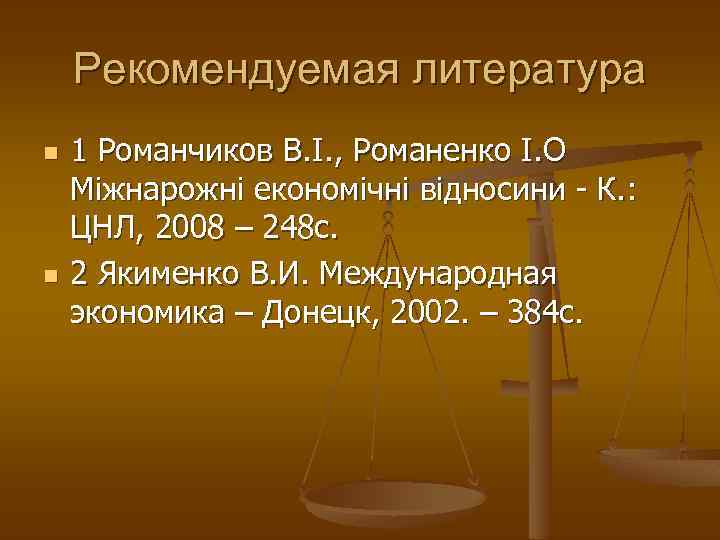 Рекомендуемая литература

1 Романчиков В.І., Романенко І.О Міжнарожні економічні відносини - К.: ЦНЛ, 2008 – 248с.

2 Якименко В.И. Международная экономика – Донецк, 2002. – 384с.